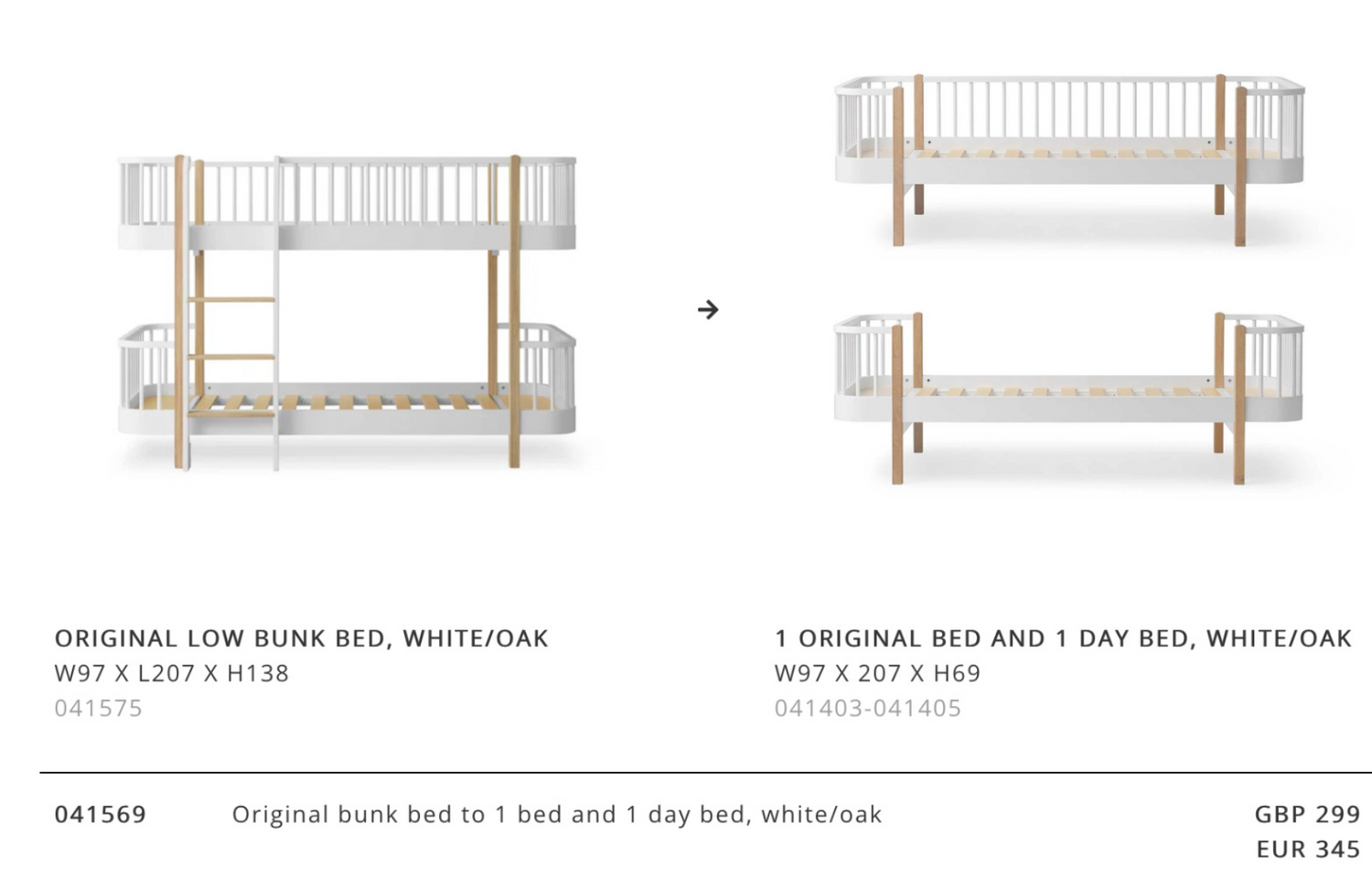 →

ORIGINAL LOW BUNK BED, WHITE/OAK
W97 X L207 X H138
041575

1 ORIGINAL BED AND 1 DAY BED, WHITE/OAK
W97 X 207 X H69
041403-041405

041569 Original bunk bed to 1 bed and 1 day bed, white/oak GBP 299 EUR 345